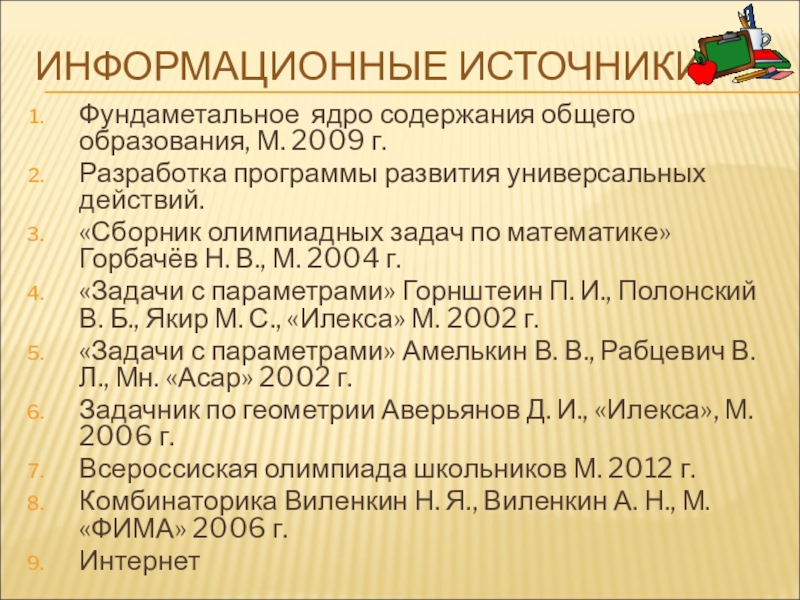 ИНФОРМАЦИОННЫЕ ИСТОЧНИКИ

1. Фундаметальное ядро содержания общего образования, М. 2009 г.
2. Разработка программы развития универсальных действий.
3. «Сборник олимпиадных задач по математике» Горбачёв Н. В., М. 2004 г.
4. «Задачи с параметрами» Горнштеин П. И., Полонский В. Б., Якир М. С., «Илекса» М. 2002 г.
5. «Задачи с параметрами» Амелькин В. В., Рабцевич В. Л., Мн. «Асар» 2002 г.
6. Задачник по геометрии Аверьянов Д. И., «Илекса», М. 2006 г.
7. Всероссиская олимпиада школьников М. 2012 г.
8. Комбинаторика Виленкин Н. Я., Виленкин А. Н., М. «ФИМА» 2006 г.
9. Интернет